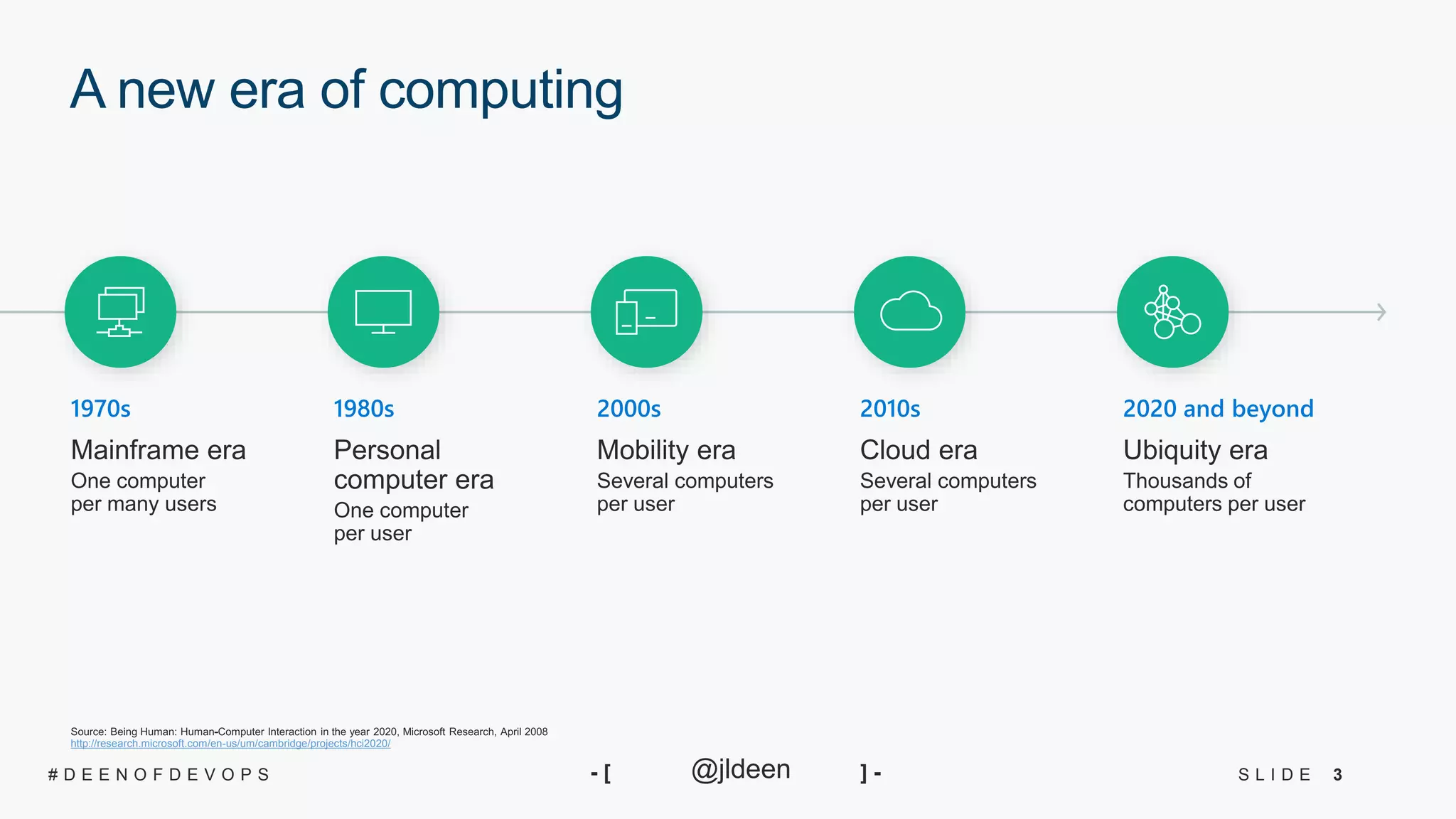 A new era of computing

1970s
Mainframe era
One computer per many users

1980s
Personal computer era
One computer per user

2000s
Mobility era
Several computers per user

2010s
Cloud era
Several computers per user

2020 and beyond
Ubiquity era
Thousands of computers per user

Source: Being Human: Human-Computer Interaction in the year 2020, Microsoft Research, April 2008
http://research.microsoft.com/en-us/um/cambridge/projects/hci2020/

#DEENOFDEVOPS

-[ @jldeen ]-

SLIDE 3